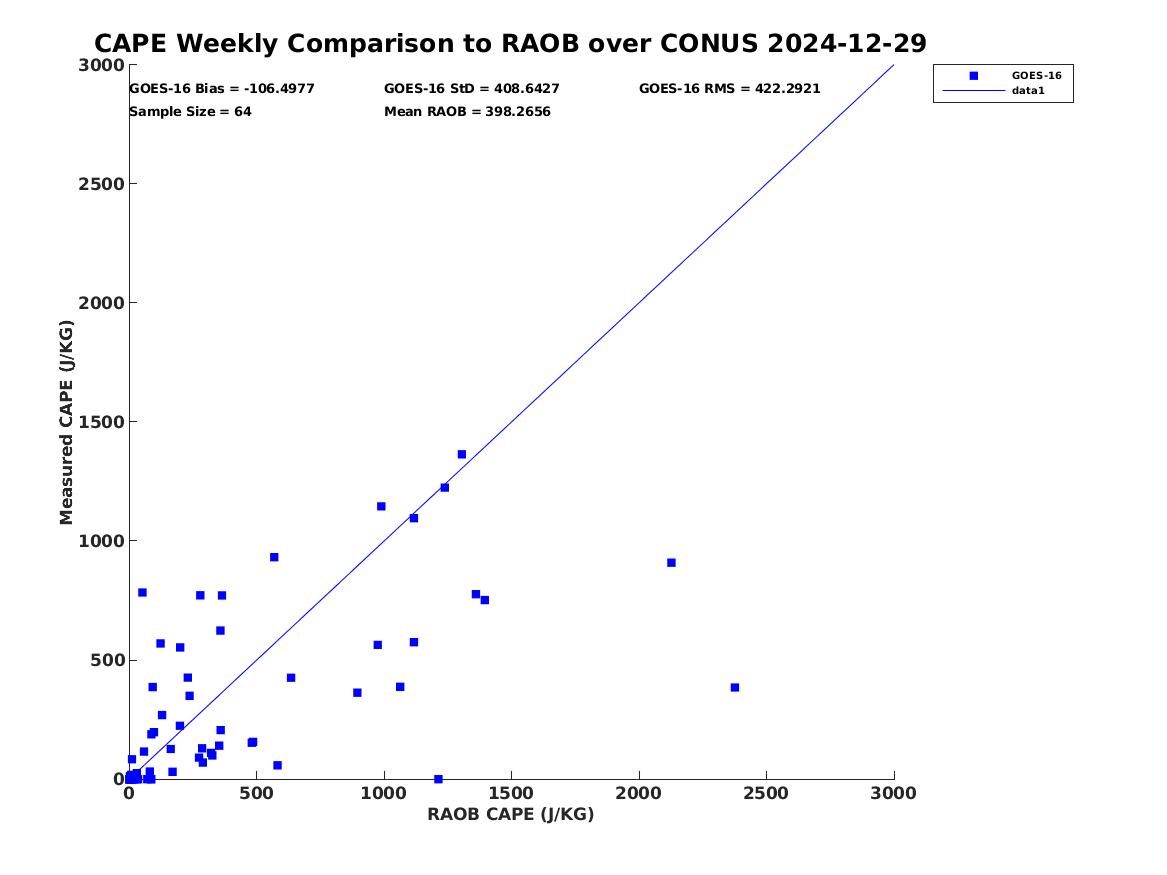 CAPE Weekly Comparison to RAOB over CONUS 2024-12-29

GOES-16 Bias = -106.4977
GOES-16 StD = 408.6427
GOES-16 RMS = 422.2921
Sample Size = 64
Mean RAOB = 398.2656

GOES-16
data1

Measured CAPE (J/KG)

3000
2500
2000
1500
1000
500
0

0
500
1000
1500
2000
2500
3000

RAOB CAPE (J/KG)